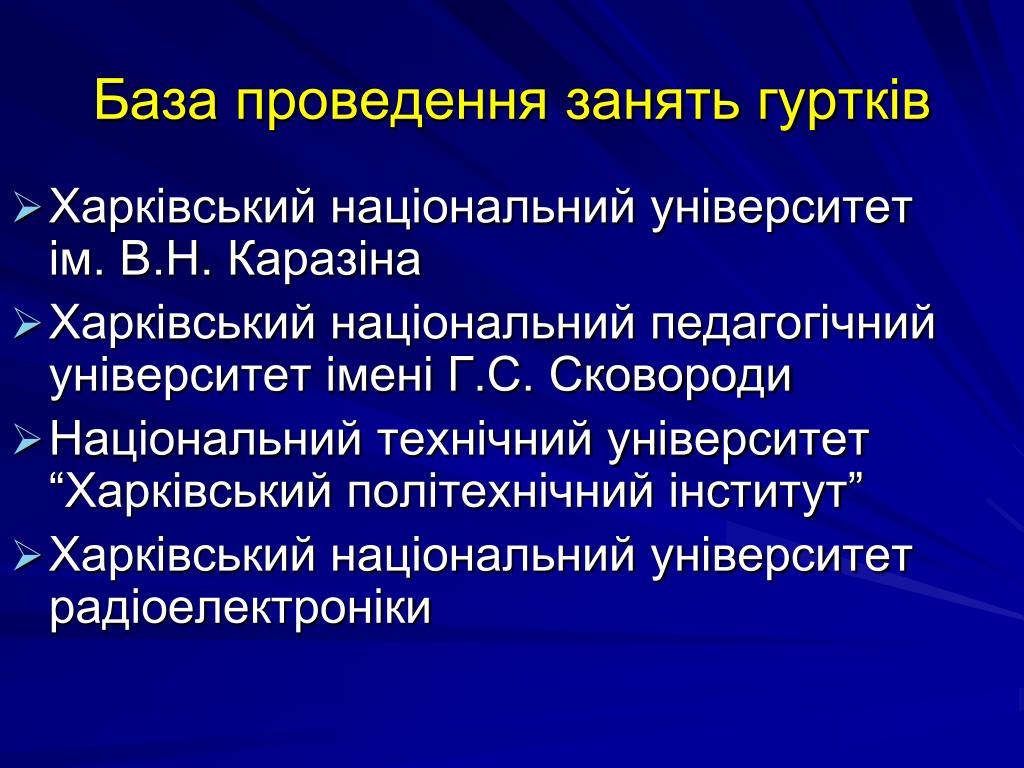 База проведення занять гуртків

➢ Харківський національний університет ім. В.Н. Каразіна
➢ Харківський національний педагогічний університет імені Г.С. Сковороди
➢ Національний технічний університет “Харківський політехнічний інститут”
➢ Харківський національний університет радіоелектроніки